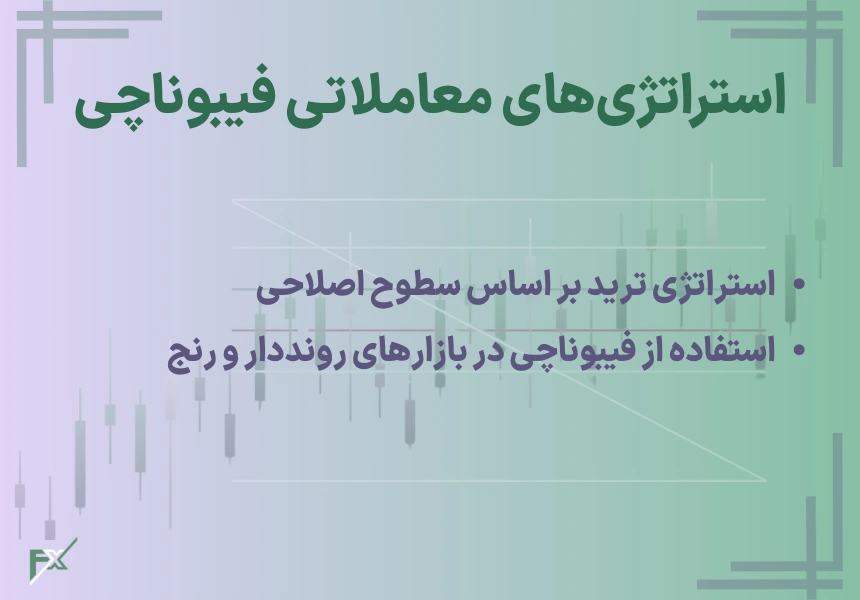 استراتژی‌های معاملاتی فیبوناچی

• استراتژی ترید بر اساس سطوح اصلاحی
• استفاده از فیبوناچی در بازارهای رونددار و رنج

FX